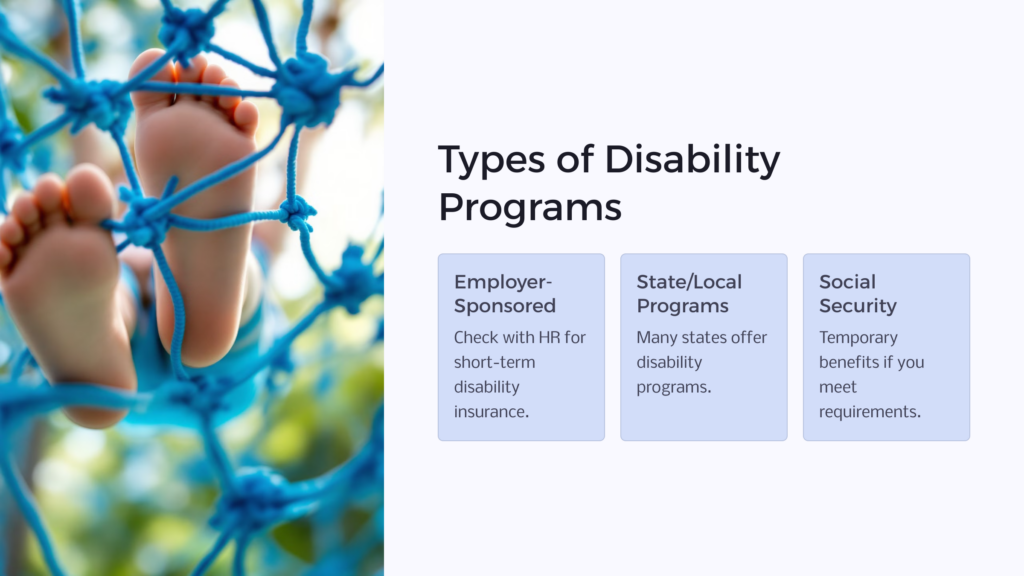 Types of Disability Programs

Employer-Sponsored

Check with HR for short-term disability insurance.

State/Local Programs

Many states offer disability programs.

Social Security

Temporary benefits if you meet requirements.